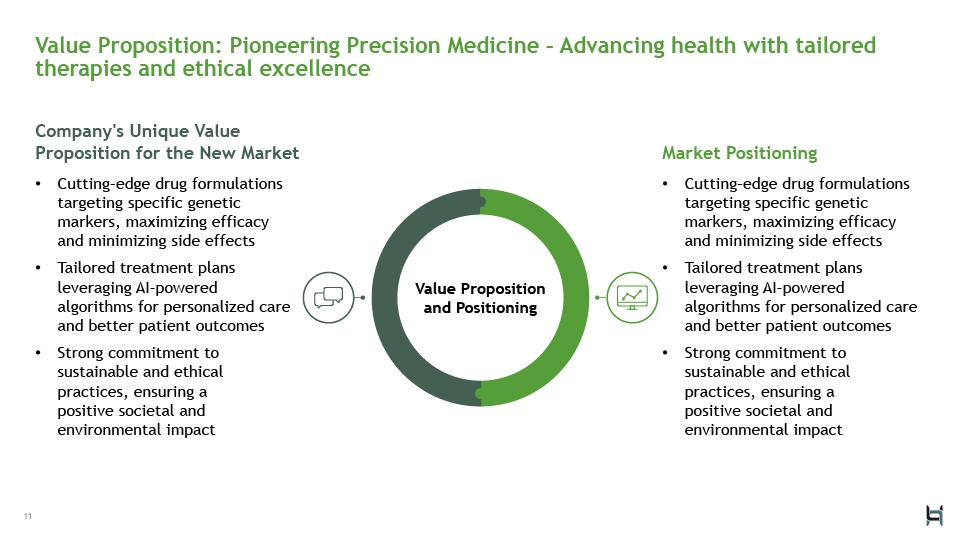 Value Proposition: Pioneering Precision Medicine – Advancing health with tailored therapies and ethical excellence

Company's Unique Value Proposition for the New Market

• Cutting-edge drug formulations targeting specific genetic markers, maximizing efficacy and minimizing side effects
• Tailored treatment plans leveraging AI-powered algorithms for personalized care and better patient outcomes
• Strong commitment to sustainable and ethical practices, ensuring a positive societal and environmental impact

Value Proposition and Positioning

Market Positioning

• Cutting-edge drug formulations targeting specific genetic markers, maximizing efficacy and minimizing side effects
• Tailored treatment plans leveraging AI-powered algorithms for personalized care and better patient outcomes
• Strong commitment to sustainable and ethical practices, ensuring a positive societal and environmental impact

11